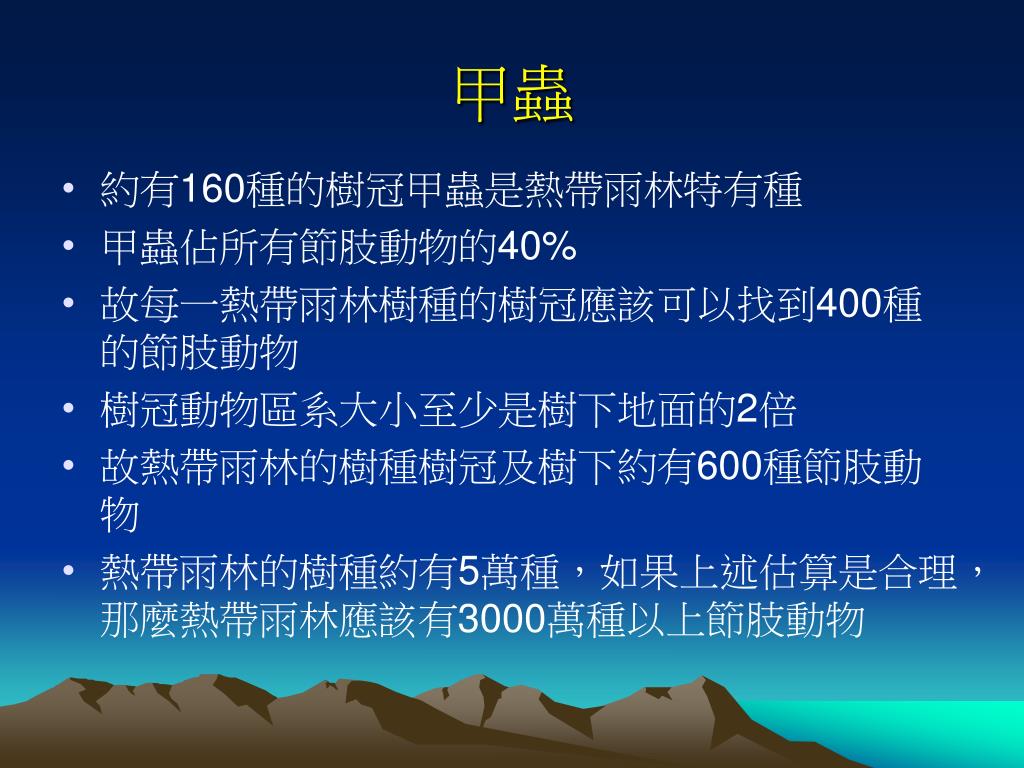 甲蟲

• 約有160種的樹冠甲蟲是熱帶雨林特有種
• 甲蟲佔所有節肢動物的40%
• 故每一熱帶雨林樹種的樹冠應該可以找到400種的節肢動物
• 樹冠動物區系大小至少是樹下地面的2倍
• 故熱帶雨林的樹種樹冠及樹下約有600種節肢動物
• 熱帶雨林的樹種約有5萬種，如果上述估算是合理，那麼熱帶雨林應該有3000萬種以上節肢動物